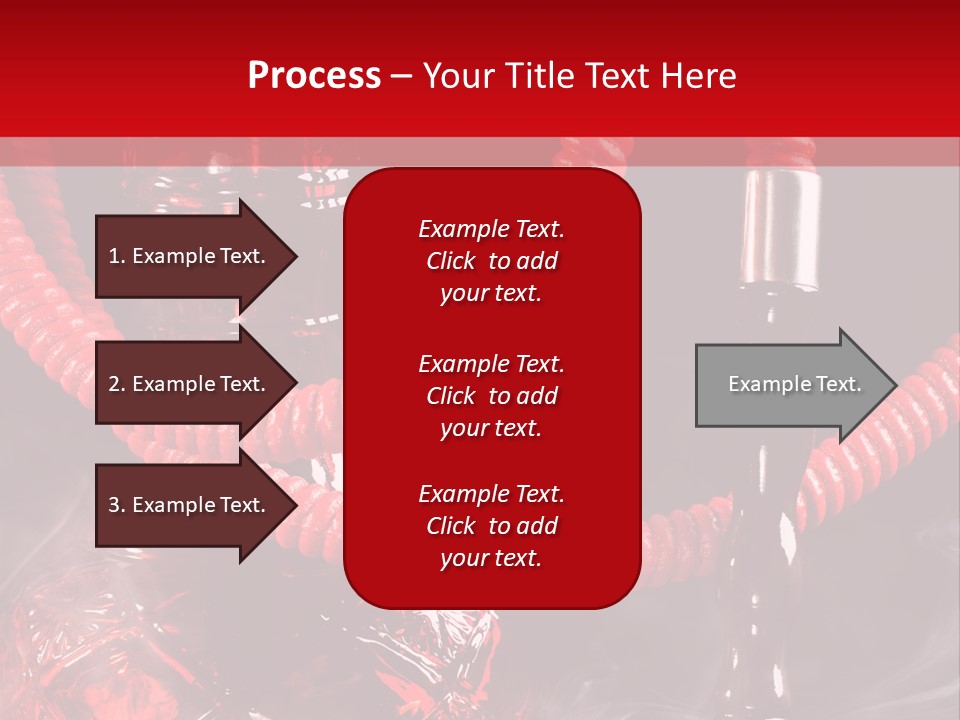 Process – Your Title Text Here

1. Example Text.

2. Example Text.

3. Example Text.

Example Text. Click to add your text.

Example Text. Click to add your text.

Example Text. Click to add your text.

Example Text.